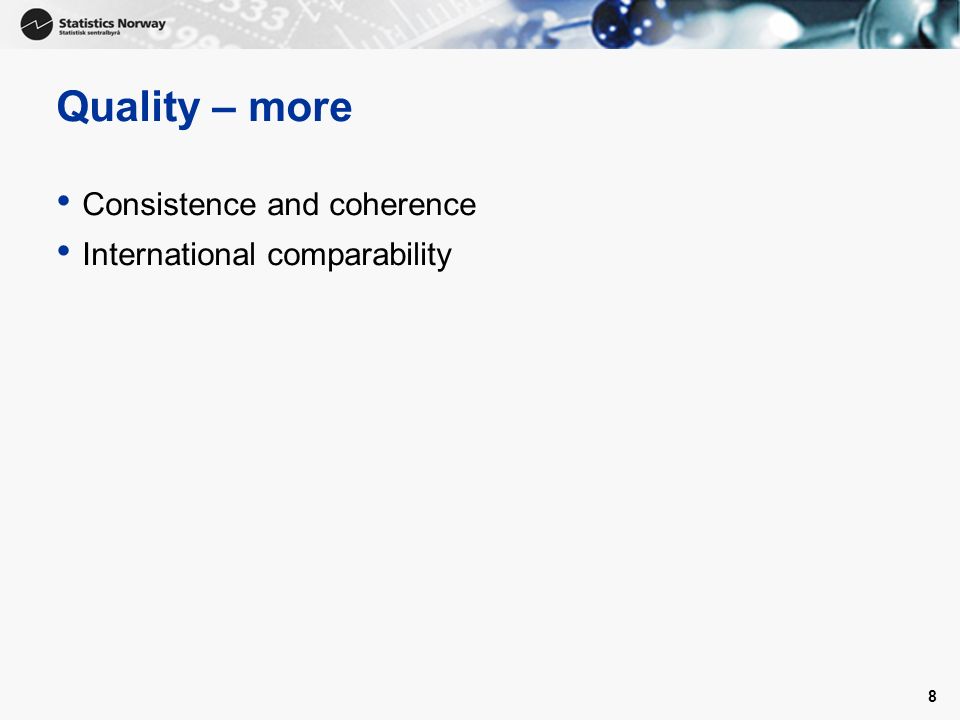 Statistics Norway
Statistisk sentralbyrå

Quality – more

• Consistence and coherence
• International comparability

8